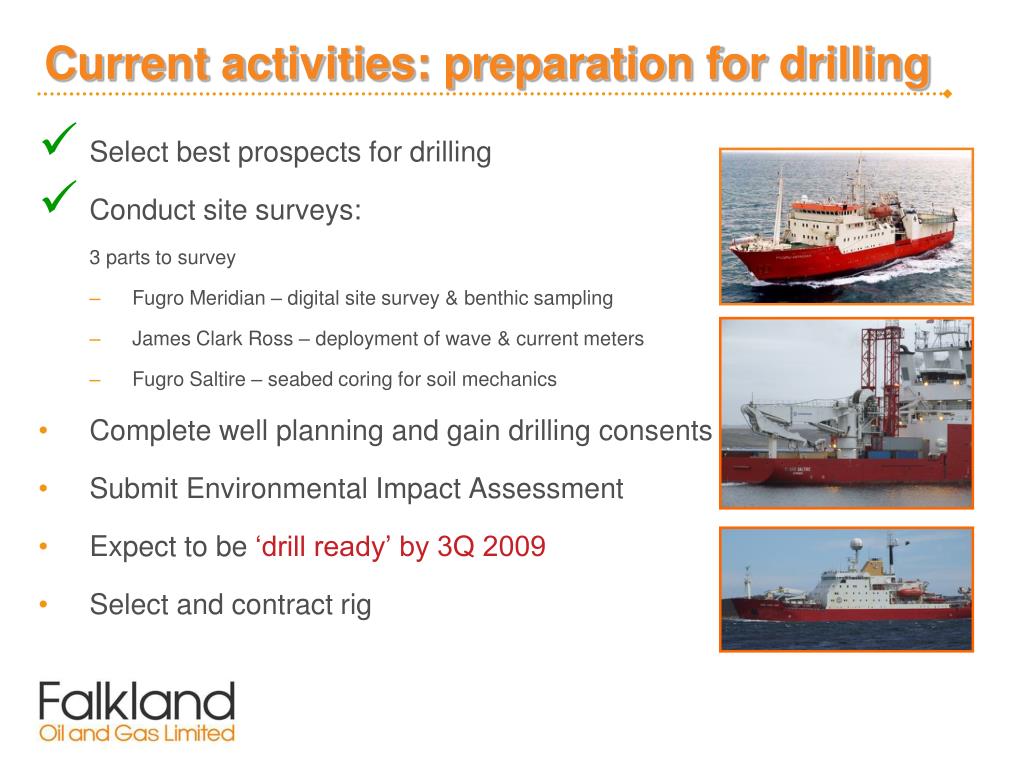 Current activities: preparation for drilling

✓ Select best prospects for drilling

✓ Conduct site surveys:

3 parts to survey

– Fugro Meridian – digital site survey & benthic sampling

– James Clark Ross – deployment of wave & current meters

– Fugro Saltire – seabed coring for soil mechanics

• Complete well planning and gain drilling consents

• Submit Environmental Impact Assessment

• Expect to be ‘drill ready’ by 3Q 2009

• Select and contract rig

Falkland
Oil and Gas Limited